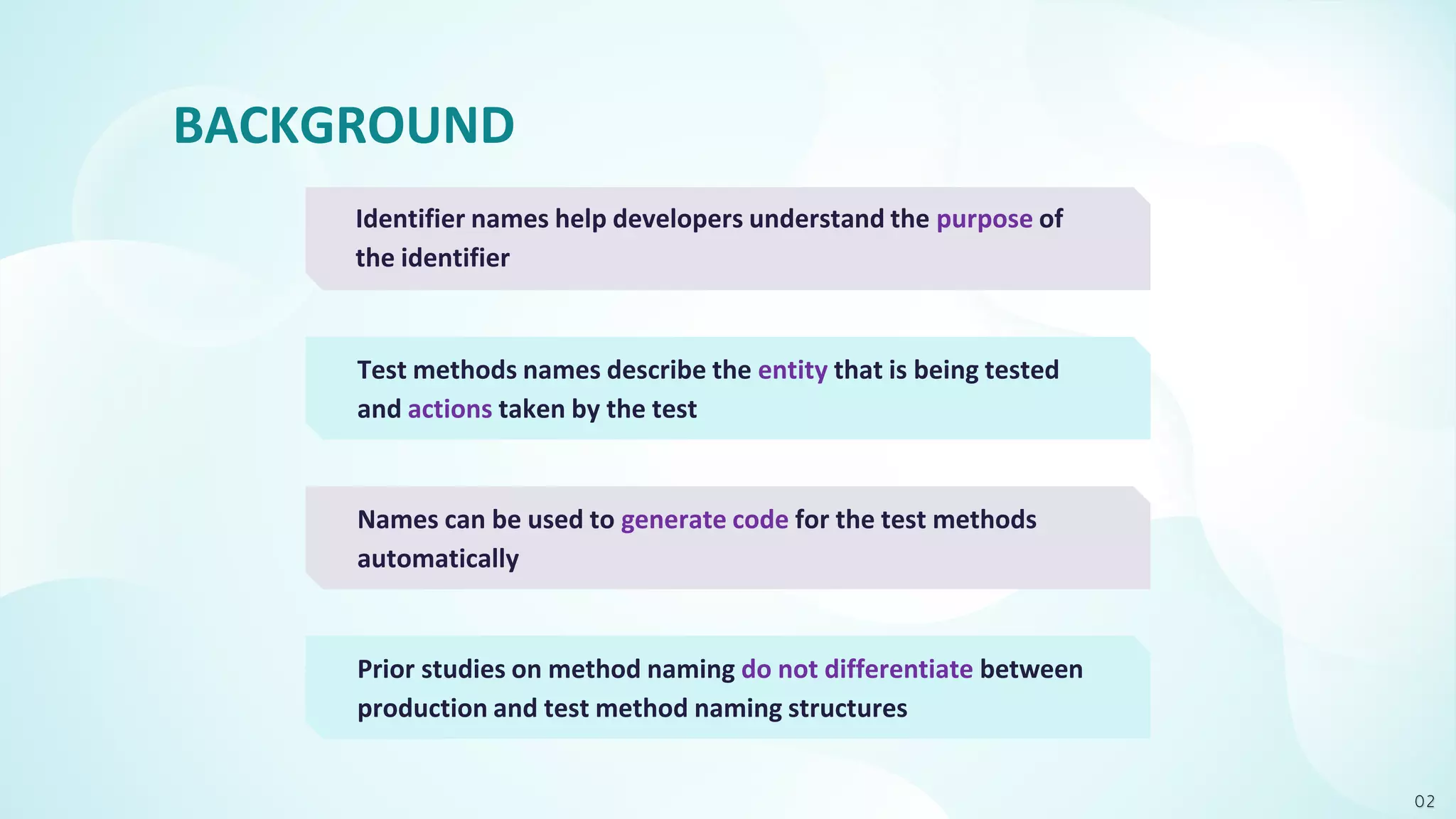 BACKGROUND

Identifier names help developers understand the purpose of the identifier

Test methods names describe the entity that is being tested and actions taken by the test

Names can be used to generate code for the test methods automatically

Prior studies on method naming do not differentiate between production and test method naming structures

02